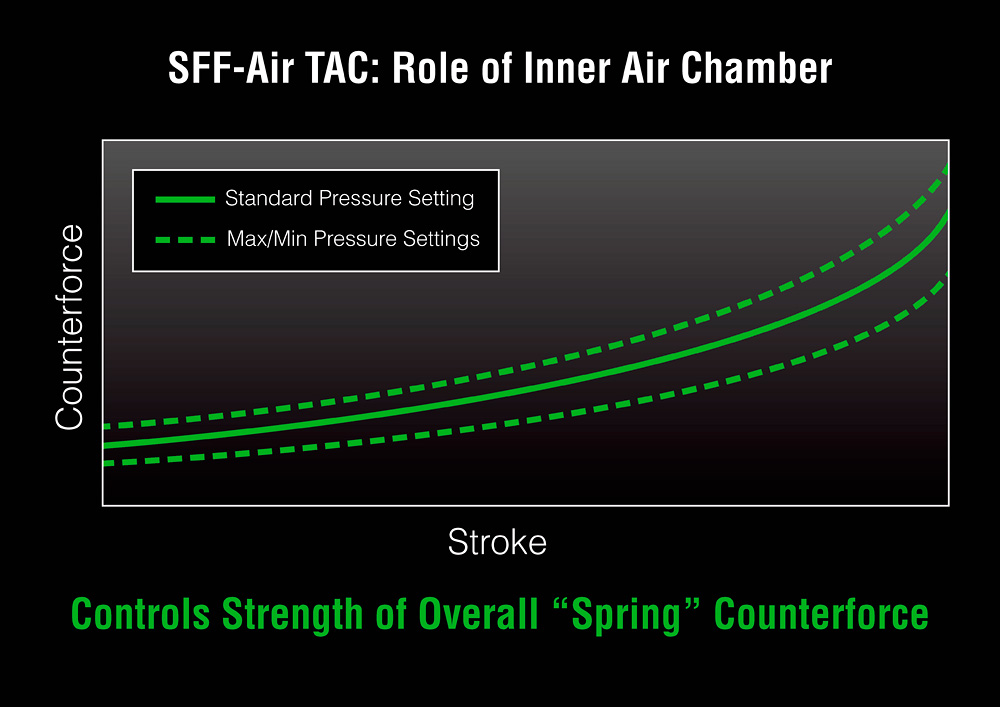 SFF-Air TAC: Role of Inner Air Chamber

Standard Pressure Setting

Max/Min Pressure Settings

Counterforce

Stroke

Controls Strength of Overall “Spring” Counterforce